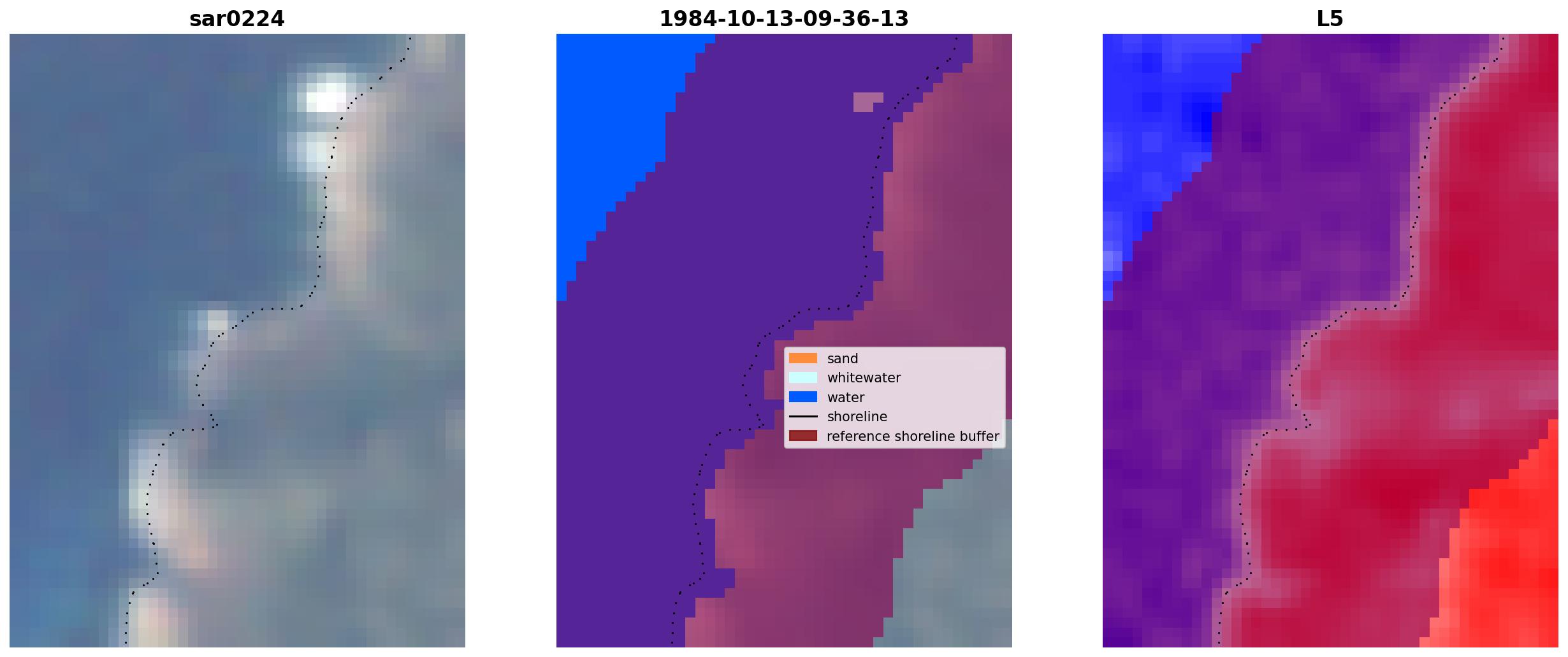 sar0224

1984-10-13-09-36-13

sand
whitewater
water
shoreline
reference shoreline buffer

L5